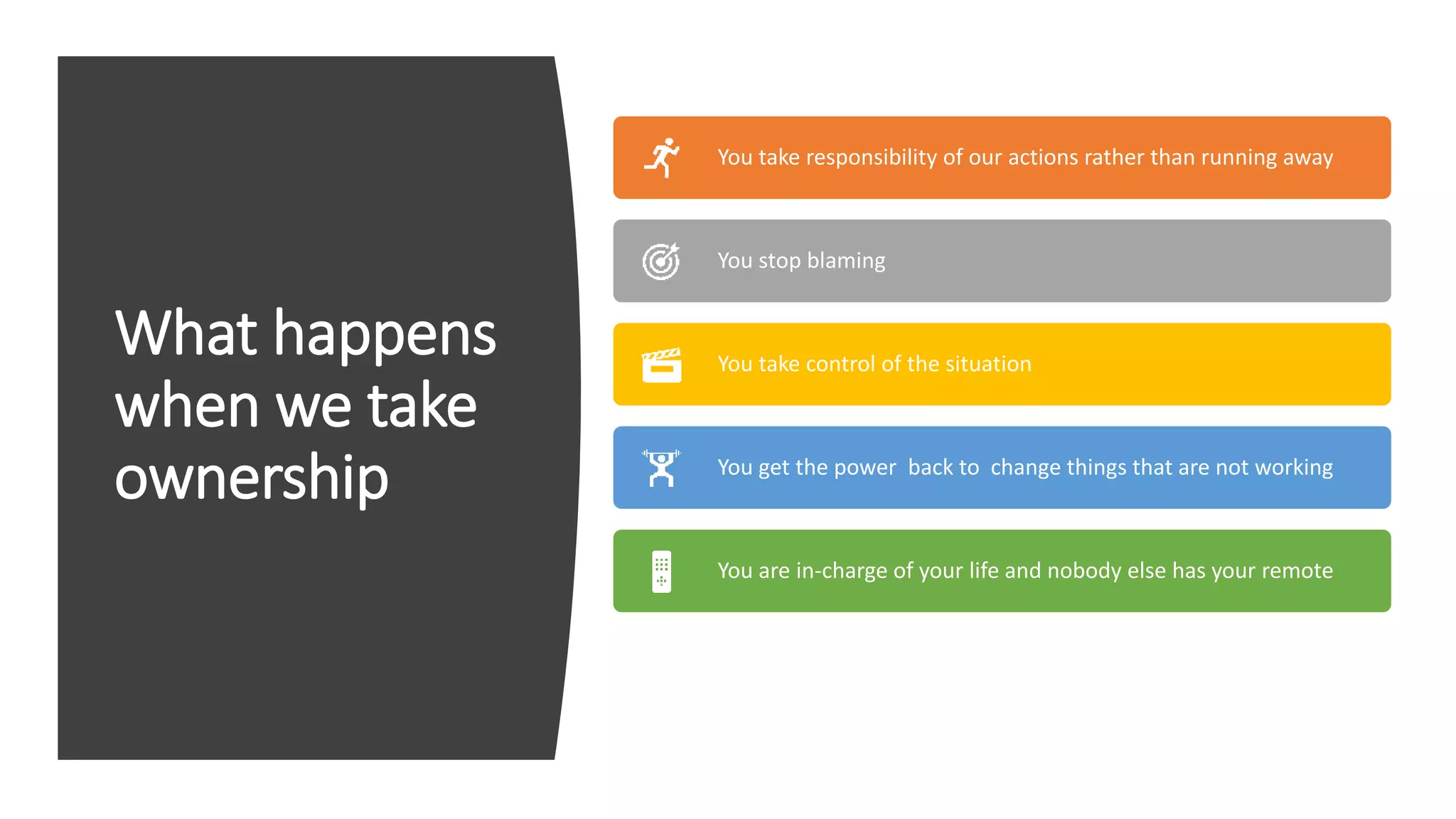 What happens when we take ownership

You take responsibility of our actions rather than running away

You stop blaming

You take control of the situation

You get the power back to change things that are not working

You are in-charge of your life and nobody else has your remote